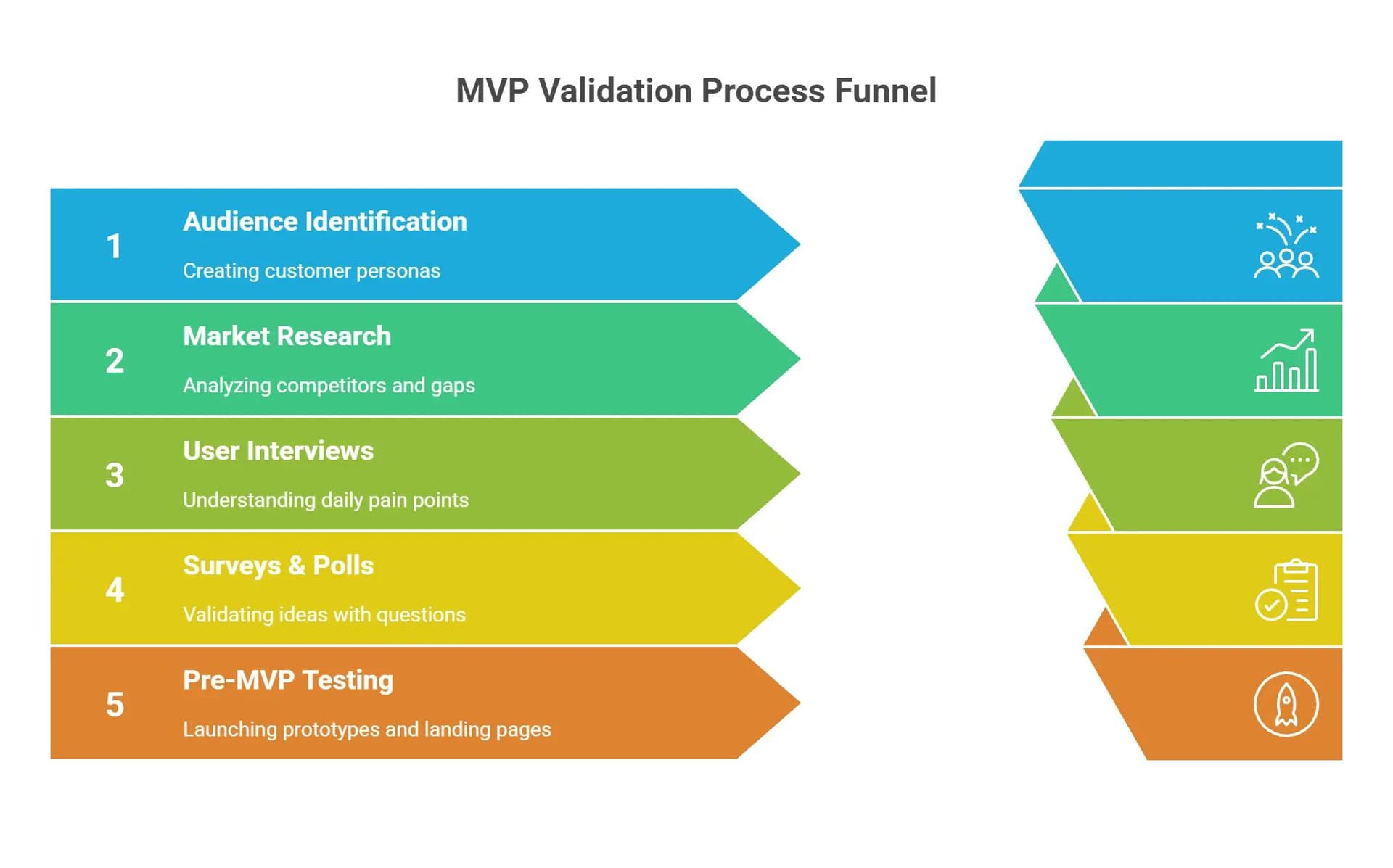 MVP Validation Process Funnel

1
Audience Identification
Creating customer personas

2
Market Research
Analyzing competitors and gaps

3
User Interviews
Understanding daily pain points

4
Surveys & Polls
Validating ideas with questions

5
Pre-MVP Testing
Launching prototypes and landing pages